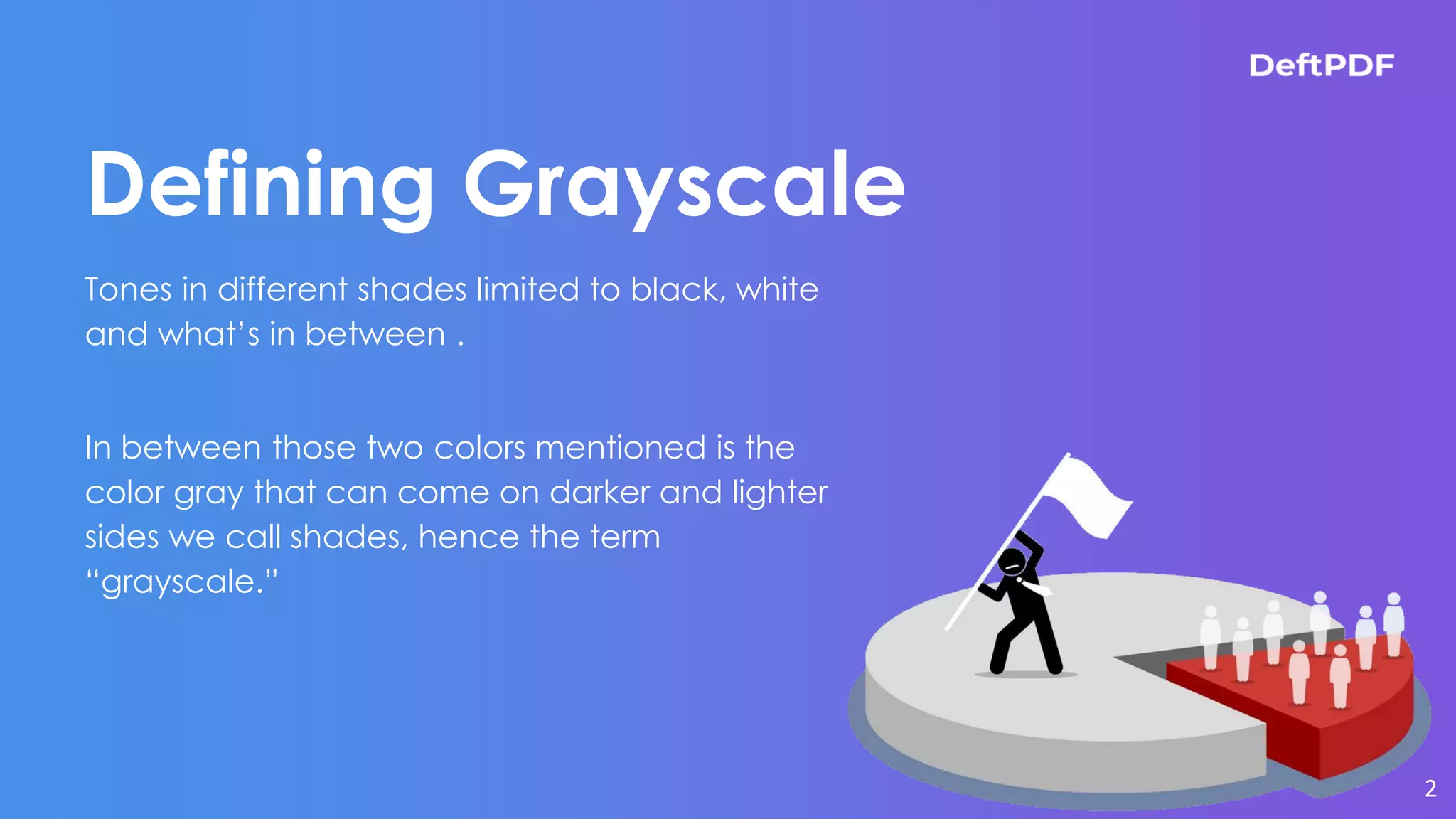 DeftPDF

Defining Grayscale

Tones in different shades limited to black, white and what’s in between .

In between those two colors mentioned is the color gray that can come on darker and lighter sides we call shades, hence the term “grayscale.”

2